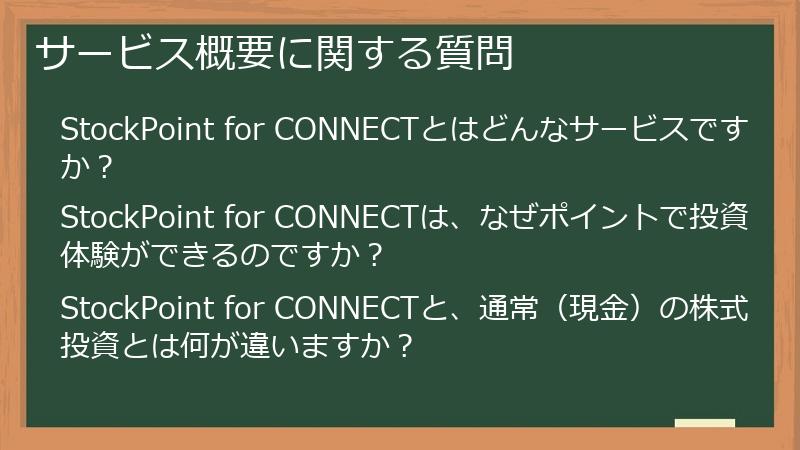 サービス概要に関する質問

StockPoint for CONNECTとはどんなサービスですか？

StockPoint for CONNECTは、なぜポイントで投資体験ができるのですか？

StockPoint for CONNECTと、通常（現金）の株式投資とは何が違いますか？